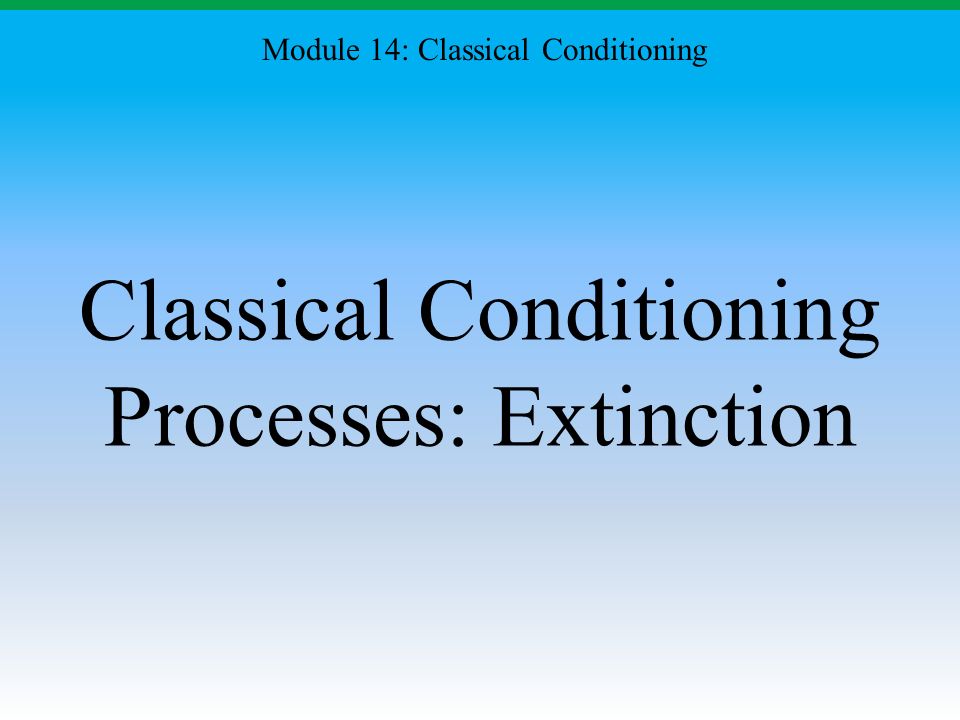 Module 14: Classical Conditioning

Classical Conditioning Processes: Extinction